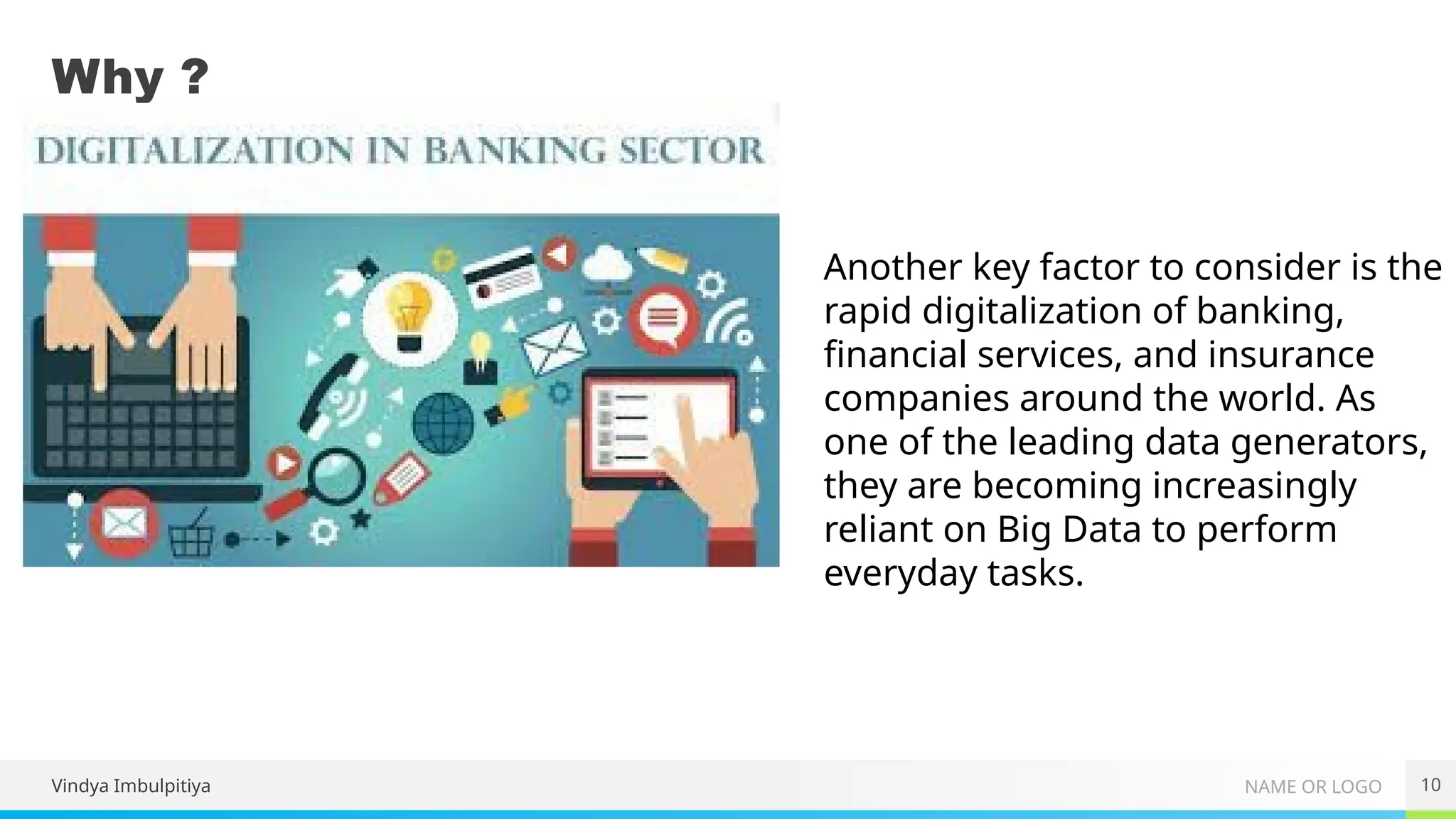 Why ?

DIGITALIZATION IN BANKING SECTOR

Another key factor to consider is the rapid digitalization of banking, financial services, and insurance companies around the world. As one of the leading data generators, they are becoming increasingly reliant on Big Data to perform everyday tasks.

Vindya Imbulpitiya

NAME OR LOGO

10